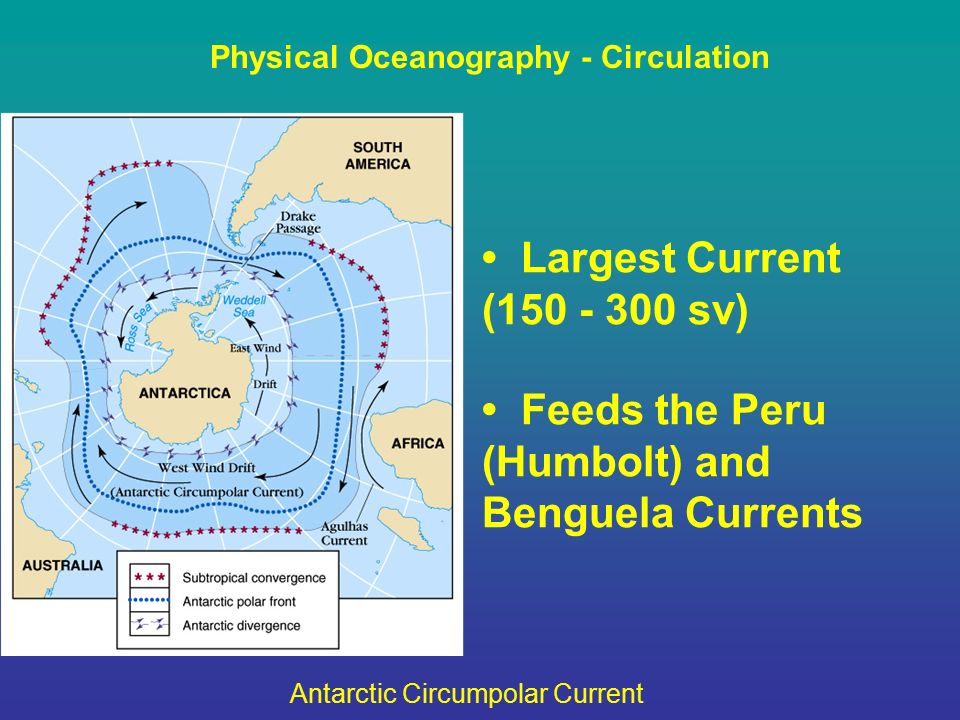 Physical Oceanography - Circulation

SOUTH AMERICA

Drake Passage

Weddell Sea

Ross Sea

East Wind

Drift

ANTARCTICA

AFRICA

West Wind Drift

(Antarctic Circumpolar Current)

Agulhas Current

AUSTRALIA

Subtropical convergence

Antarctic polar front

Antarctic divergence

• Largest Current (150 - 300 sv)

• Feeds the Peru (Humbolt) and Benguela Currents

Antarctic Circumpolar Current